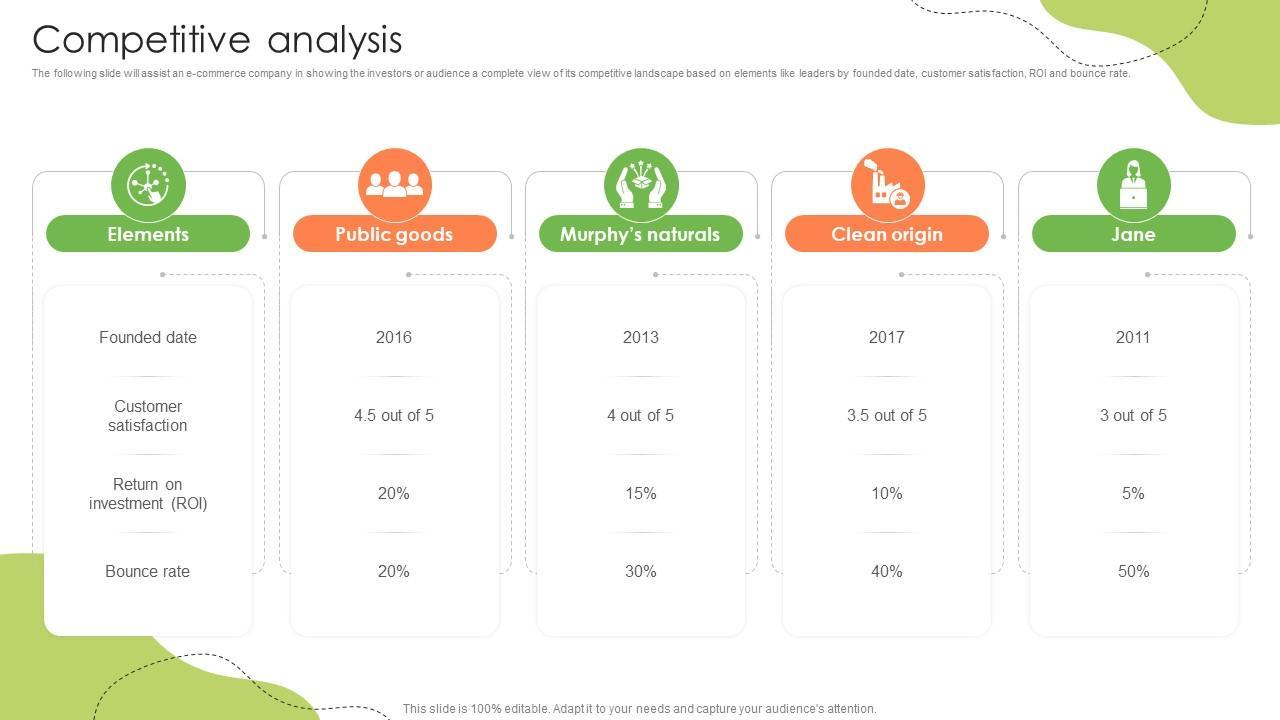 Competitive analysis

The following slide will assist an e-commerce company in showing the investors or audience a complete view of its competitive landscape based on elements like leaders by founded date, customer satisfaction, ROI and bounce rate.

| Elements | Public goods | Murphy's naturals | Clean origin | Jane |
|---|---|---|---|---|
| Founded date | 2016 | 2013 | 2017 | 2011 |
| Customer satisfaction | 4.5 out of 5 | 4 out of 5 | 3.5 out of 5 | 3 out of 5 |
| Return on investment (ROI) | 20% | 15% | 10% | 5% |
| Bounce rate | 20% | 30% | 40% | 50% |

This slide is 100% editable. Adapt it to your needs and capture your audience's attention.